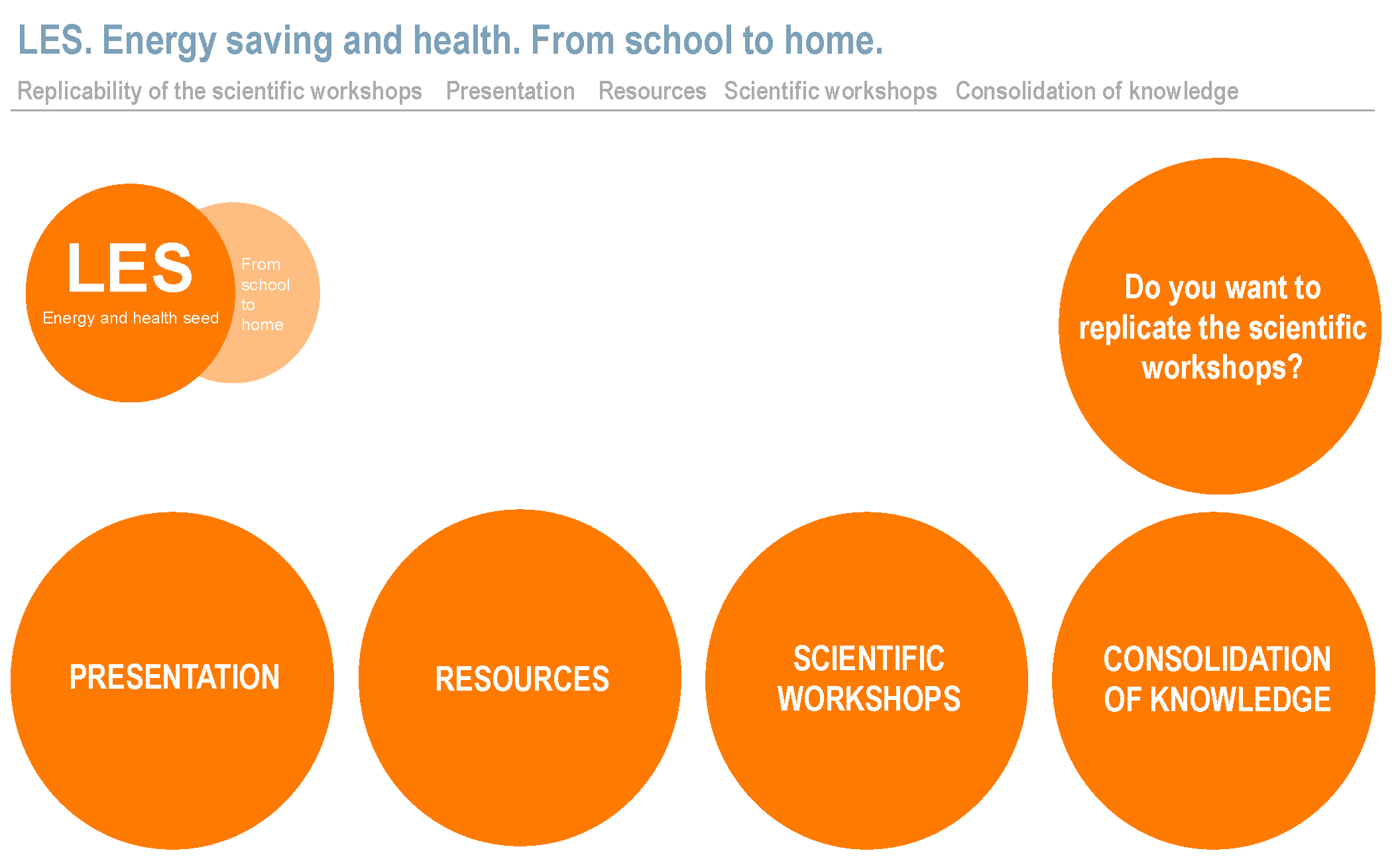 LES. Energy saving and health. From school to home.

Replicability of the scientific workshops Presentation Resources Scientific workshops Consolidation of knowledge

LES
Energy and health seed

From school to home

Do you want to replicate the scientific workshops?

PRESENTATION

RESOURCES

SCIENTIFIC WORKSHOPS

CONSOLIDATION OF KNOWLEDGE